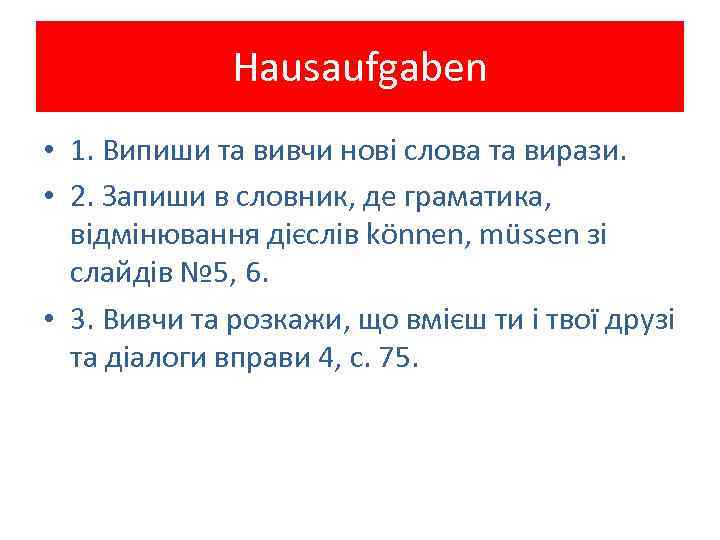 Hausaufgaben

• 1. Випиши та вивчи нові слова та вирази.

• 2. Запиши в словник, де граматика, відмінювання дієслів können, müssen зі слайдів №5, 6.

• 3. Вивчи та розкажи, що вмієш ти і твої друзі та діалоги вправи 4, с. 75.